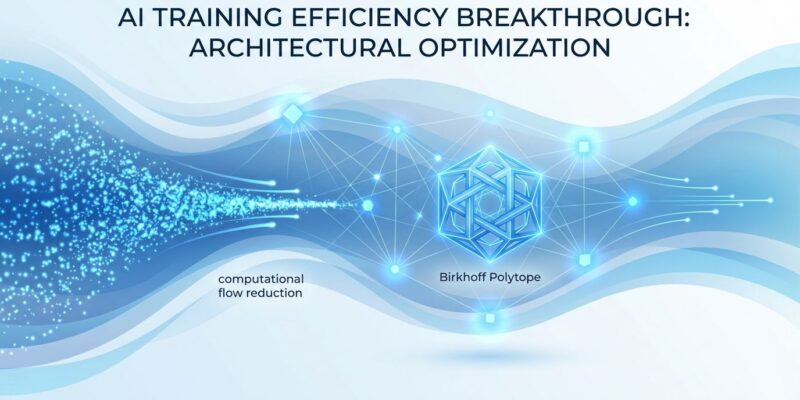 AI TRAINING EFFICIENCY BREAKTHROUGH: ARCHITECTURAL OPTIMIZATION

computational flow reduction

Birkhoff Polytope